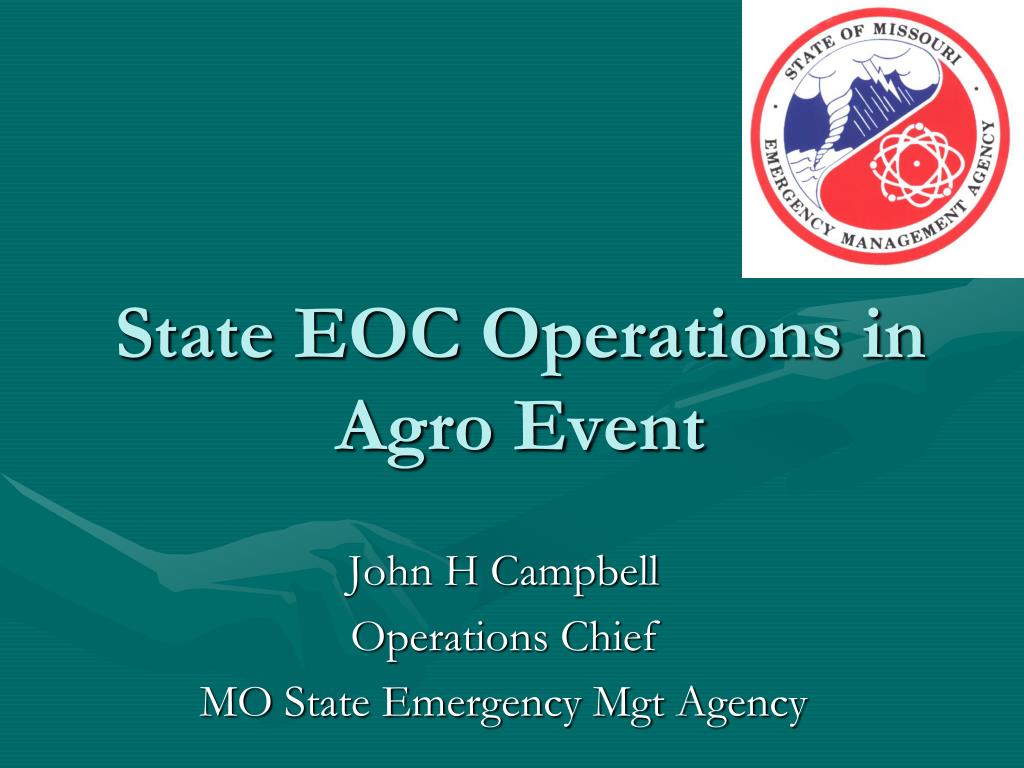 STATE OF MISSOURI
EMERGENCY MANAGEMENT AGENCY

State EOC Operations in Agro Event

John H Campbell
Operations Chief
MO State Emergency Mgt Agency